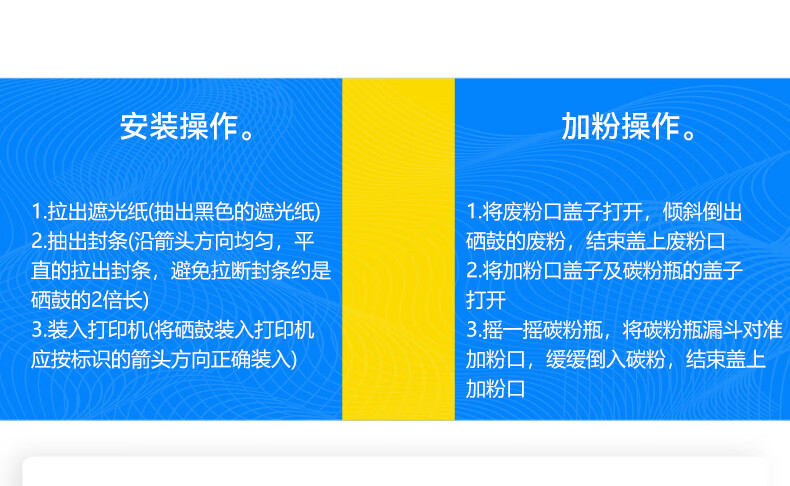 安装操作。

1.拉出遮光纸(抽出黑色的遮光纸)
2.抽出封条(沿箭头方向均匀，平直的拉出封条，避免拉断封条约是硒鼓的2倍长)
3.装入打印机(将硒鼓装入打印机应按标识的箭头方向正确装入)

加粉操作。

1.将废粉口盖子打开，倾斜倒出硒鼓的废粉，结束盖上废粉口
2.将加粉口盖子及碳粉瓶的盖子打开
3.摇一摇碳粉瓶，将碳粉瓶漏斗对准加粉口，缓缓倒入碳粉，结束盖上加粉口